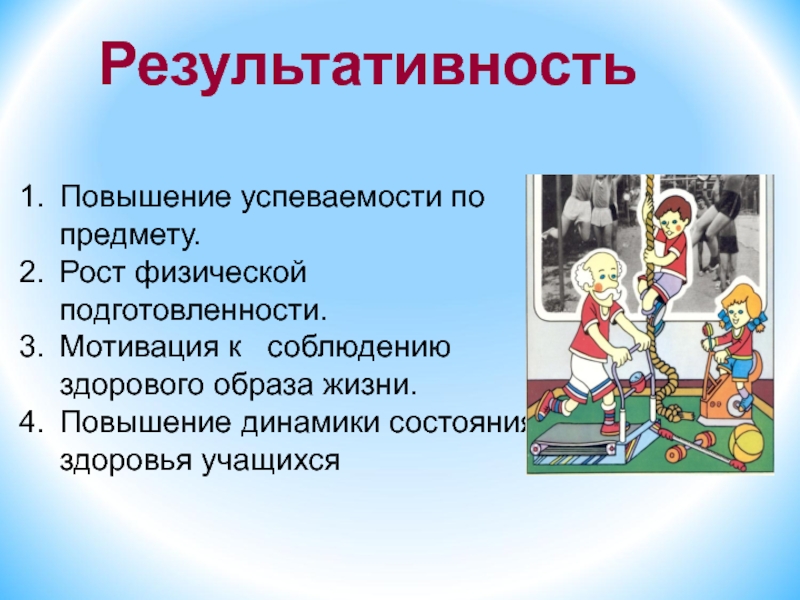 Результативность

1. Повышение успеваемости по предмету.
2. Рост физической подготовленности.
3. Мотивация к соблюдению здорового образа жизни.
4. Повышение динамики состояния здоровья учащихся